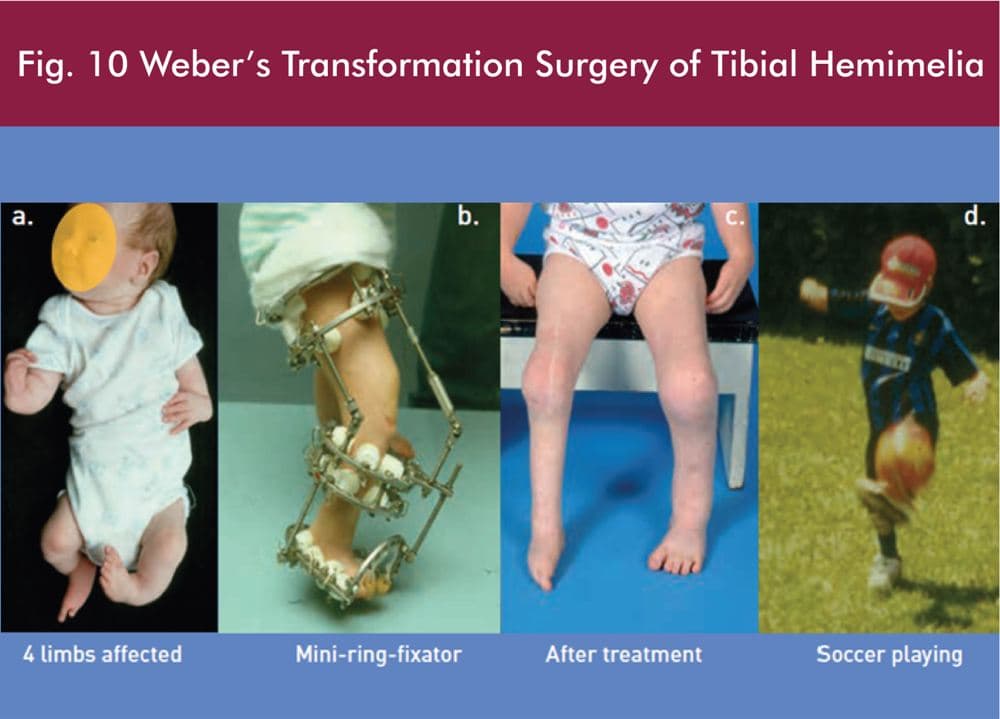 Fig. 10 Weber's Transformation Surgery of Tibial Hemimelia

a.

b.

c.

d.

4 limbs affected

Mini-ring-fixator

After treatment

Soccer playing